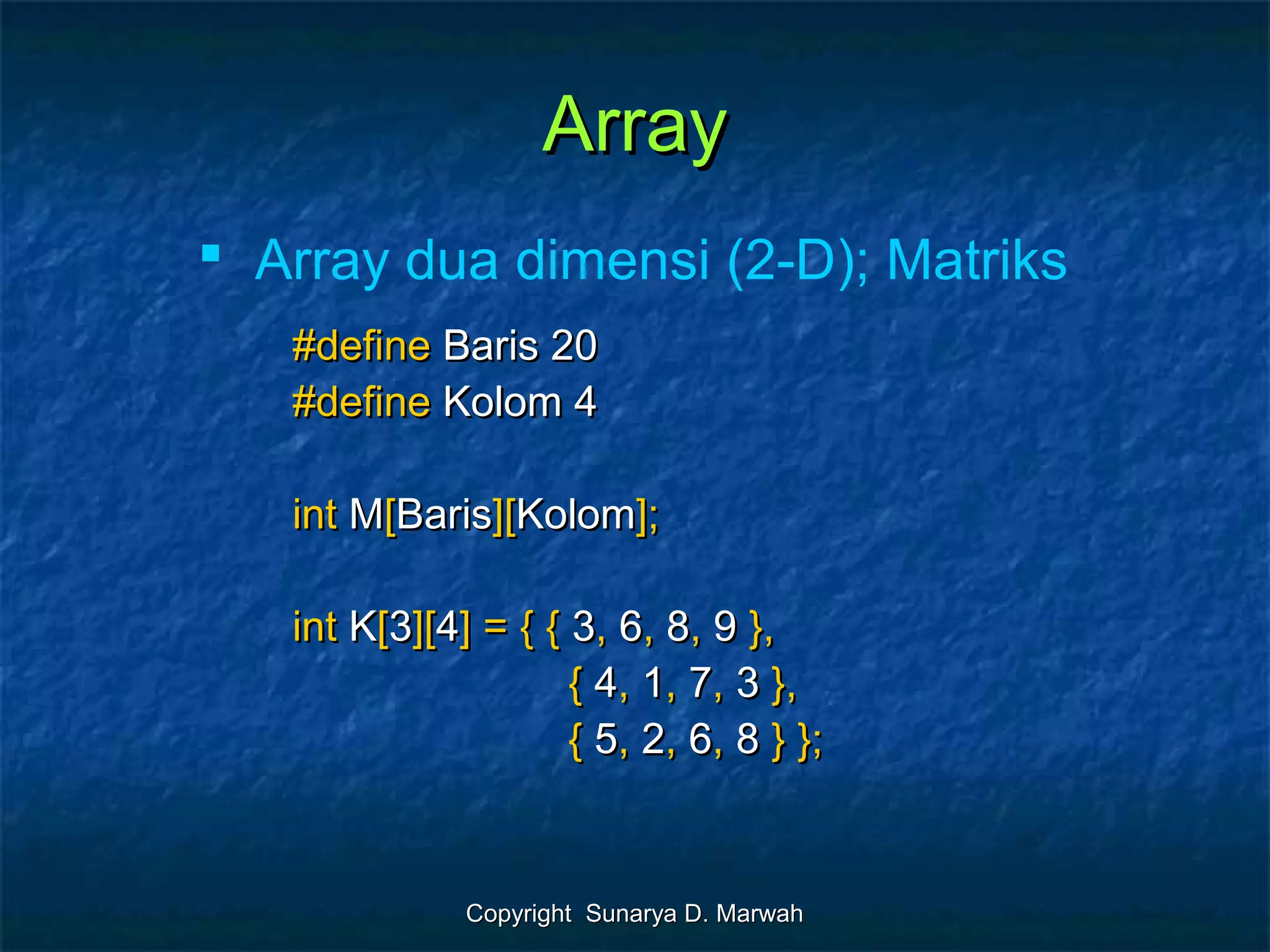 Array

▪ Array dua dimensi (2-D); Matriks

#define Baris 20
#define Kolom 4

int M[Baris][Kolom];

int K[3][4] = { { 3, 6, 8, 9 },
{ 4, 1, 7, 3 },
{ 5, 2, 6, 8 } };

Copyright Sunarya D. Marwah